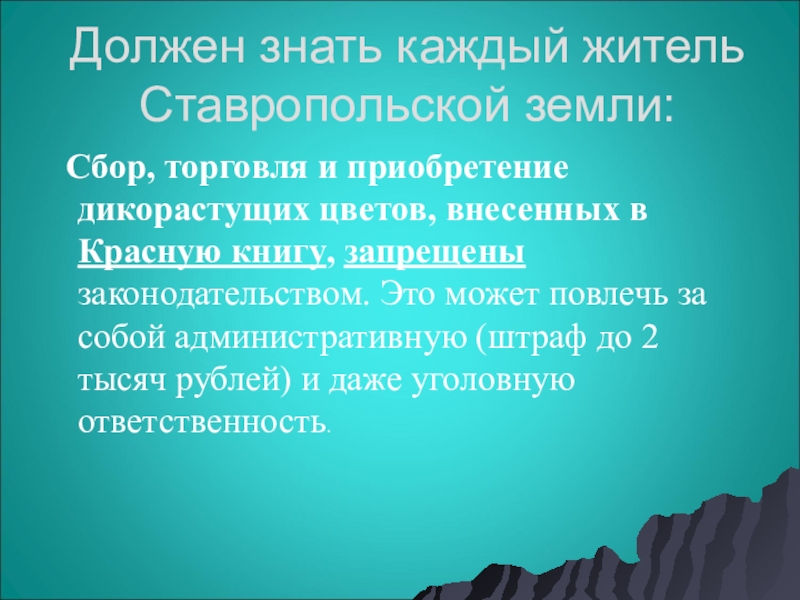 Должен знать каждый житель Ставропольской земли:

Сбор, торговля и приобретение дикорастущих цветов, внесенных в Красную книгу, запрещены законодательством. Это может повлечь за собой административную (штраф до 2 тысяч рублей) и даже уголовную ответственность.